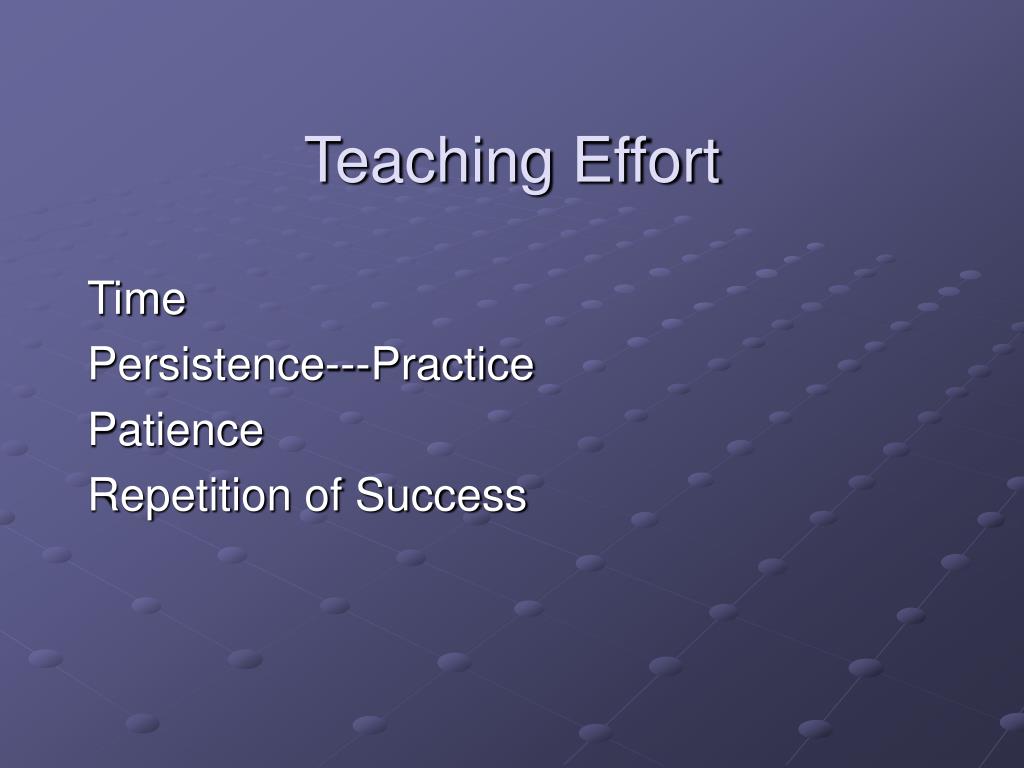 Teaching Effort

Time
Persistence---Practice
Patience
Repetition of Success